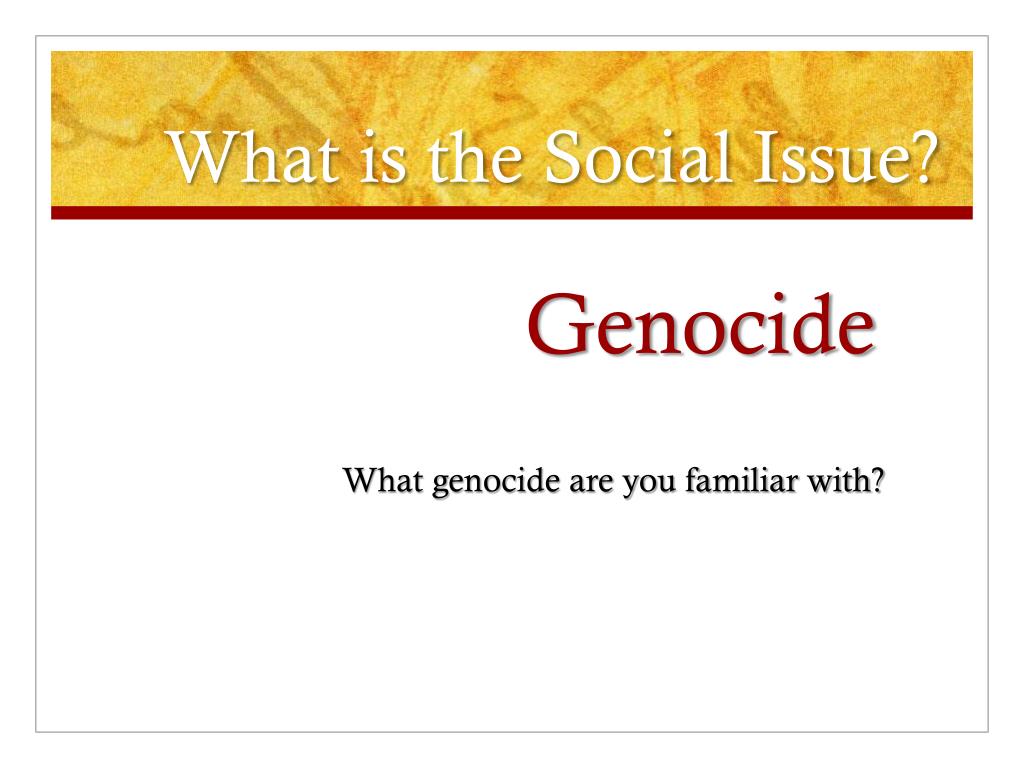 What is the Social Issue?

Genocide

What genocide are you familiar with?